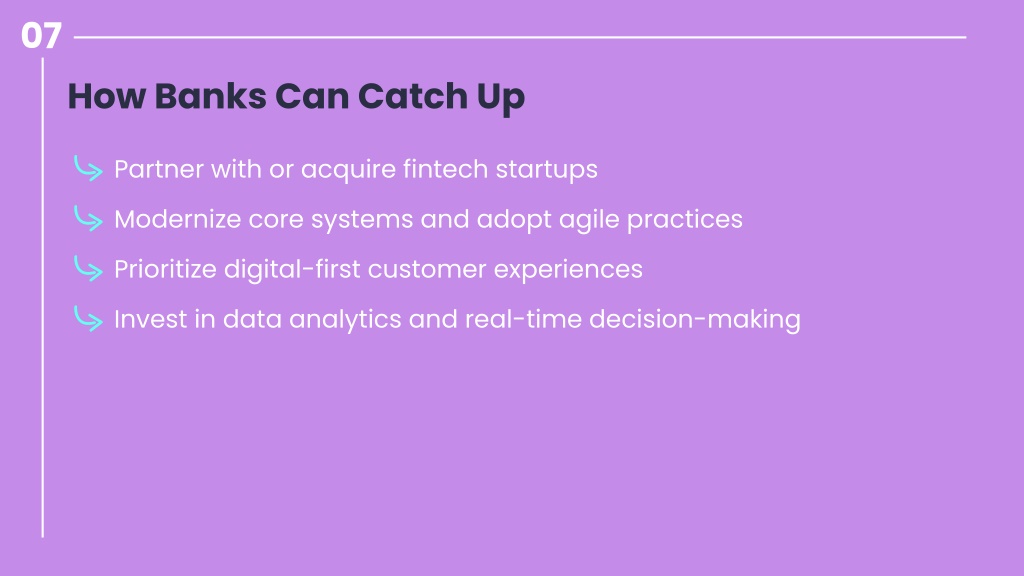 07

How Banks Can Catch Up

Partner with or acquire fintech startups

Modernize core systems and adopt agile practices

Prioritize digital-first customer experiences

Invest in data analytics and real-time decision-making